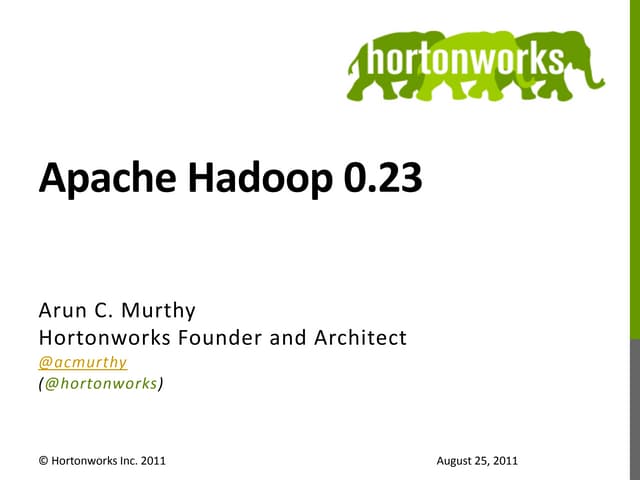 hortonworks

Apache Hadoop 0.23

Arun C. Murthy
Hortonworks Founder and Architect
@acmurthy
(@hortonworks)

© Hortonworks Inc. 2011

August 25, 2011